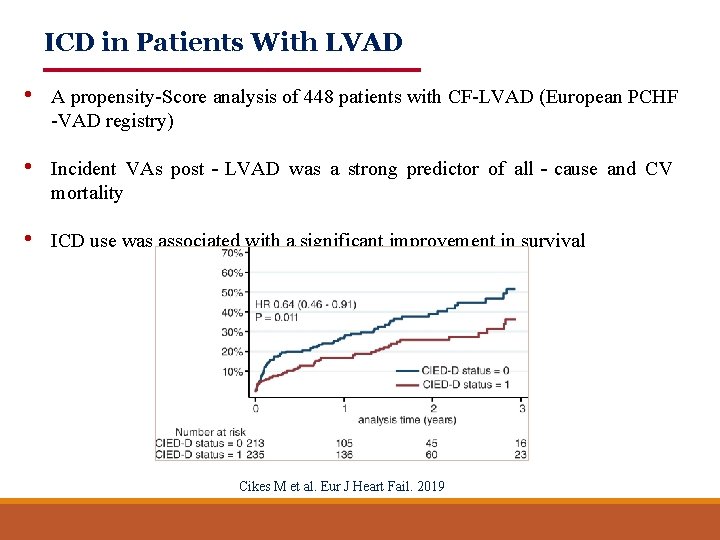 ICD in Patients With LVAD

• A propensity-Score analysis of 448 patients with CF-LVAD (European PCHF -VAD registry)

• Incident VAs post - LVAD was a strong predictor of all - cause and CV mortality

• ICD use was associated with a significant improvement in survival

70%
60%
50%
40%
30%
20%
10%

HR 0.64 (0.46 - 0.91)
P = 0.011

CIED-D status = 0
CIED-D status = 1

0 1 2 3
analysis time (years)

Number at risk
CIED-D status = 0 213 105 45 16
CIED-D status = 1 235 136 60 23

Cikes M et al. Eur J Heart Fail. 2019